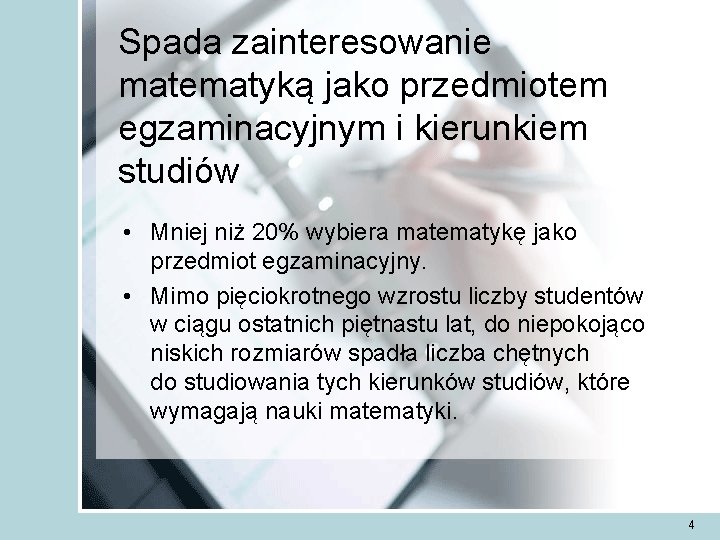 Spada zainteresowanie matematyką jako przedmiotem egzaminacyjnym i kierunkiem studiów

• Mniej niż 20% wybiera matematykę jako przedmiot egzaminacyjny.

• Mimo pięciokrotnego wzrostu liczby studentów w ciągu ostatnich piętnastu lat, do niepokojąco niskich rozmiarów spadła liczba chętnych do studiowania tych kierunków studiów, które wymagają nauki matematyki.

4